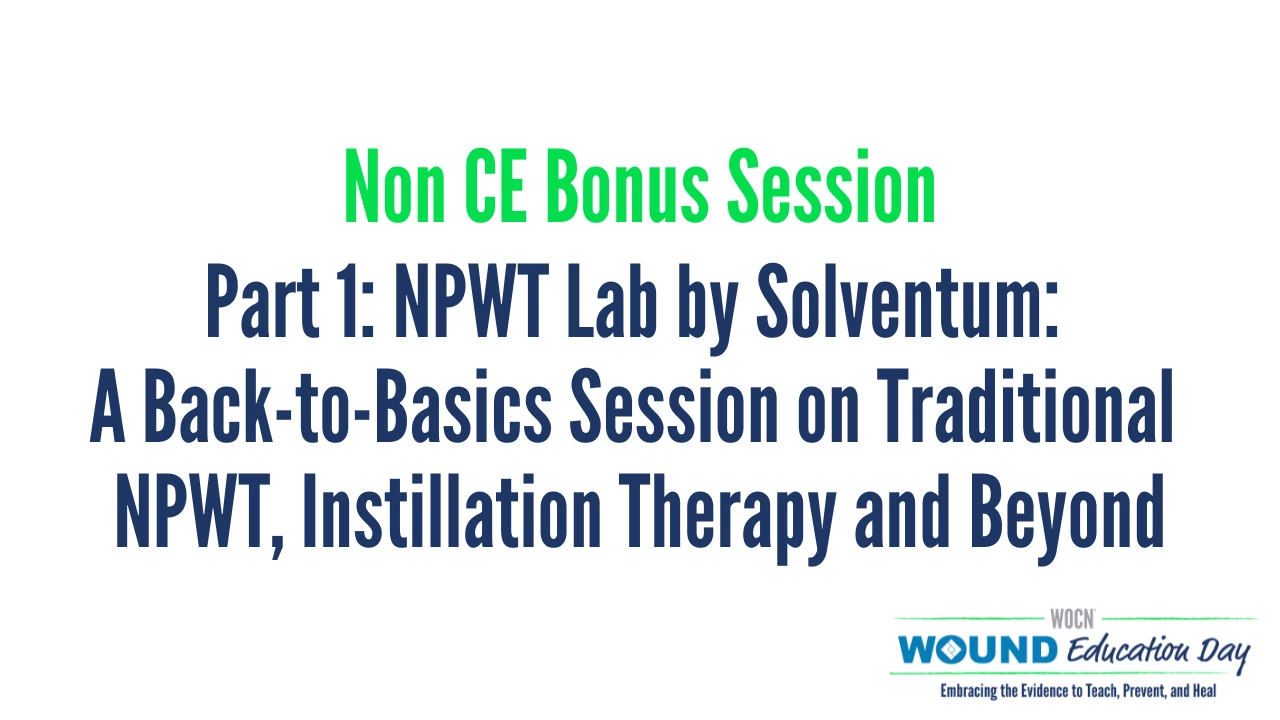 Non CE Bonus Session

Part 1: NPWT Lab by Solventum: A Back-to-Basics Session on Traditional NPWT, Instillation Therapy and Beyond

WOCN
WOUND Education Day
Embracing the Evidence to Teach, Prevent, and Heal